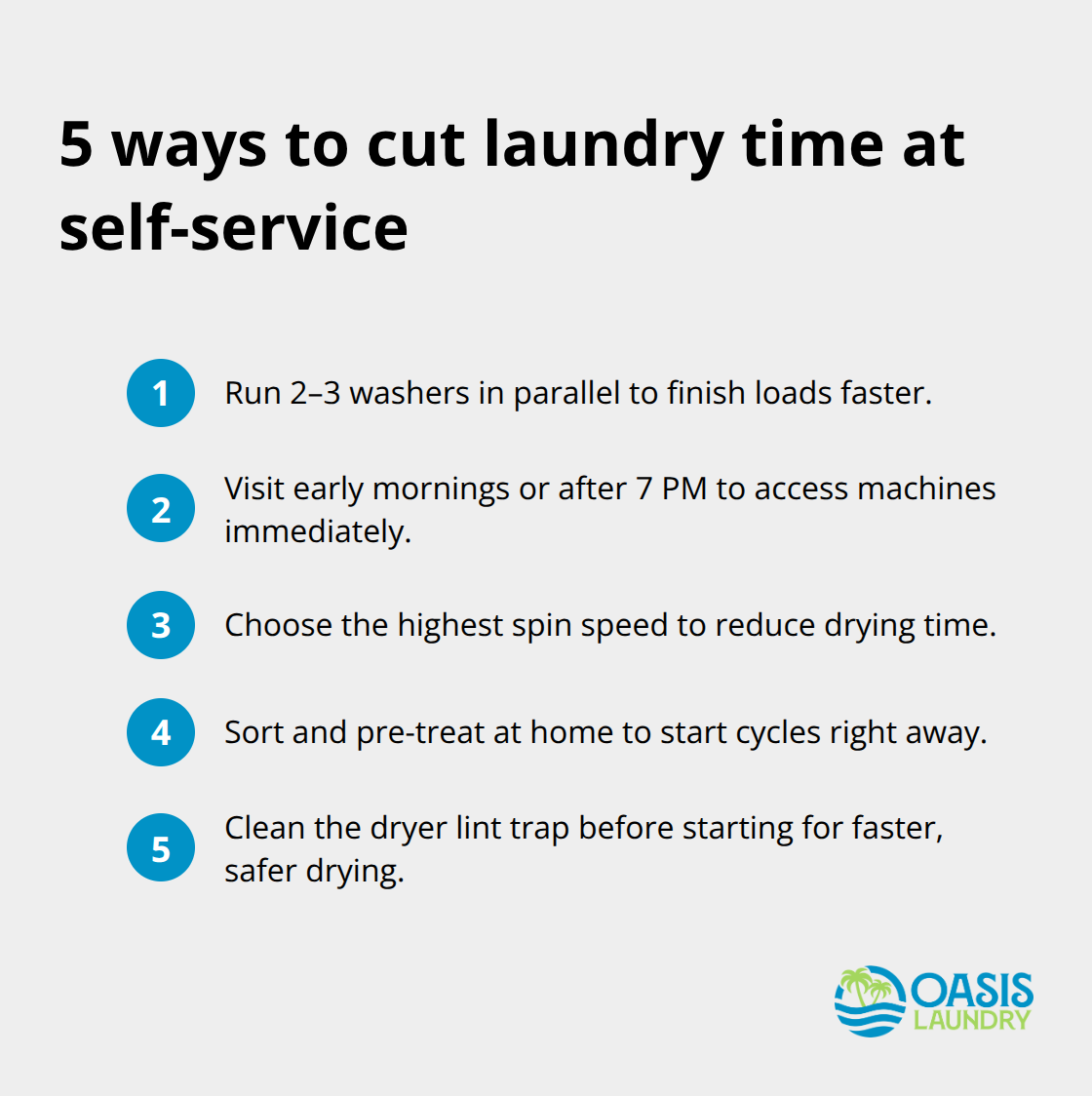 5 ways to cut laundry time at self-service

1 Run 2–3 washers in parallel to finish loads faster.

2 Visit early mornings or after 7 PM to access machines immediately.

3 Choose the highest spin speed to reduce drying time.

4 Sort and pre-treat at home to start cycles right away.

5 Clean the dryer lint trap before starting for faster, safer drying.

OASIS LAUNDRY